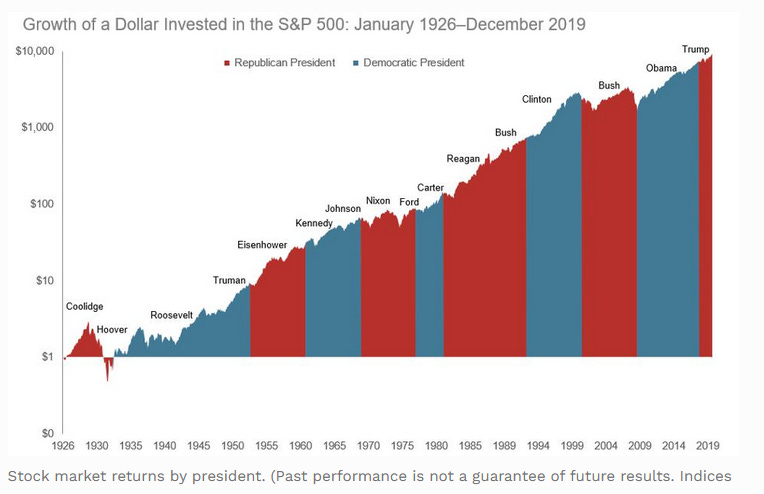 Growth of a Dollar Invested in the S&P 500: January 1926–December 2019

Republican President
Democratic President

$10,000
$1,000
$100
$10
$1
$0

Coolidge
Hoover
Roosevelt
Truman
Eisenhower
Kennedy
Johnson
Nixon
Ford
Carter
Reagan
Bush
Clinton
Bush
Obama
Trump

1926 1930 1935 1940 1945 1950 1955 1960 1965 1970 1975 1980 1985 1989 1994 1999 2004 2009 2014 2019

Stock market returns by president. (Past performance is not a guarantee of future results. Indices